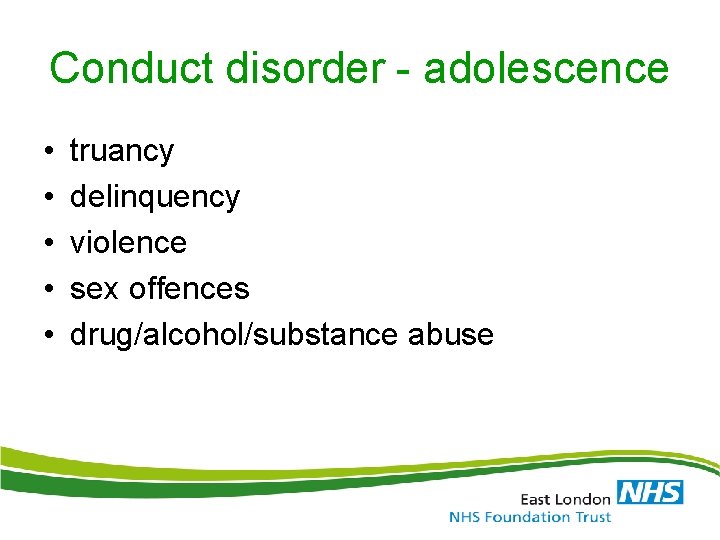 Conduct disorder - adolescence

• truancy
• delinquency
• violence
• sex offences
• drug/alcohol/substance abuse

East London NHS
NHS Foundation Trust